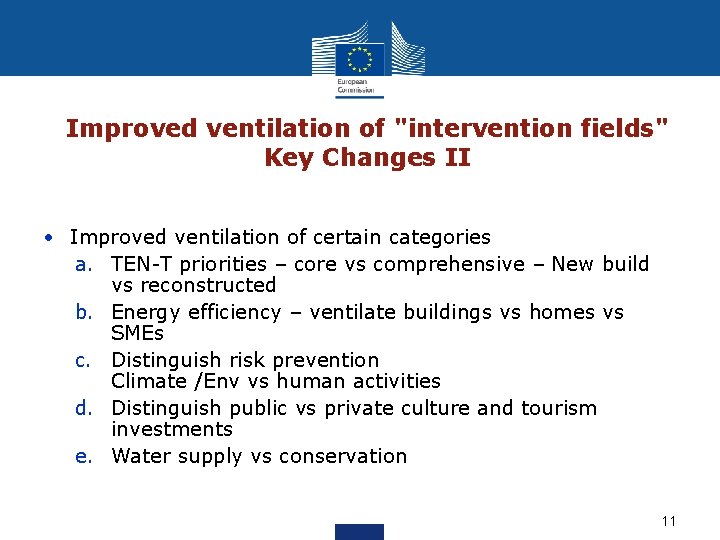 European Commission

Improved ventilation of "intervention fields" Key Changes II

• Improved ventilation of certain categories
a. TEN-T priorities – core vs comprehensive – New build vs reconstructed
b. Energy efficiency – ventilate buildings vs homes vs SMEs
c. Distinguish risk prevention
Climate /Env vs human activities
d. Distinguish public vs private culture and tourism investments
e. Water supply vs conservation

11